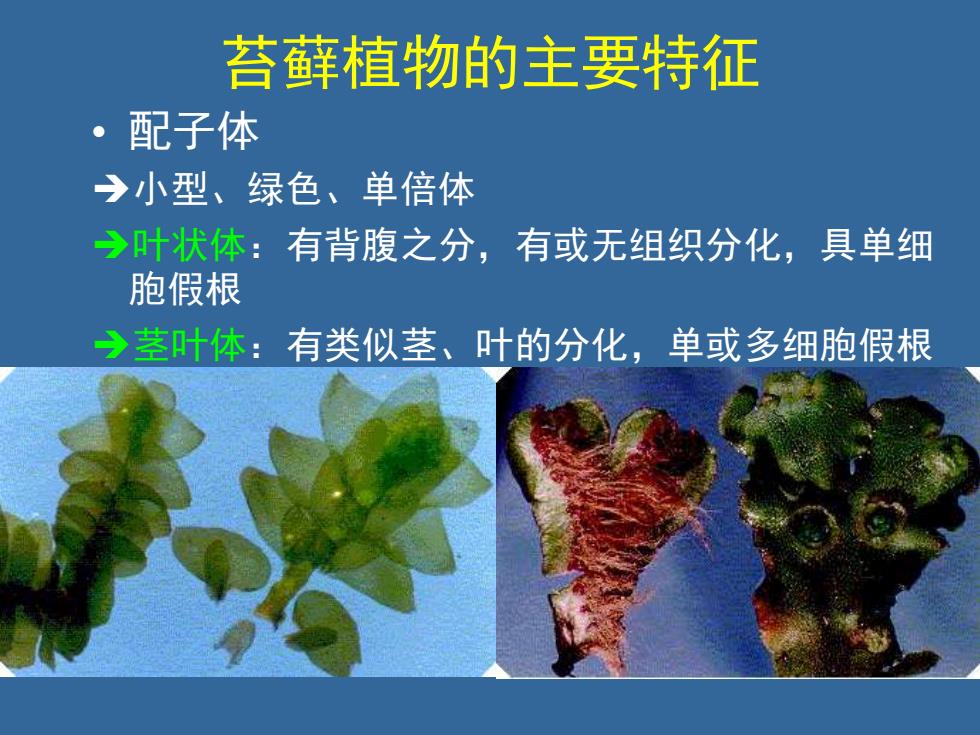 苔藓植物的主要特征

• 配子体

➔小型、绿色、单倍体

➔叶状体：有背腹之分，有或无组织分化，具单细胞假根

➔茎叶体：有类似茎、叶的分化，单或多细胞假根